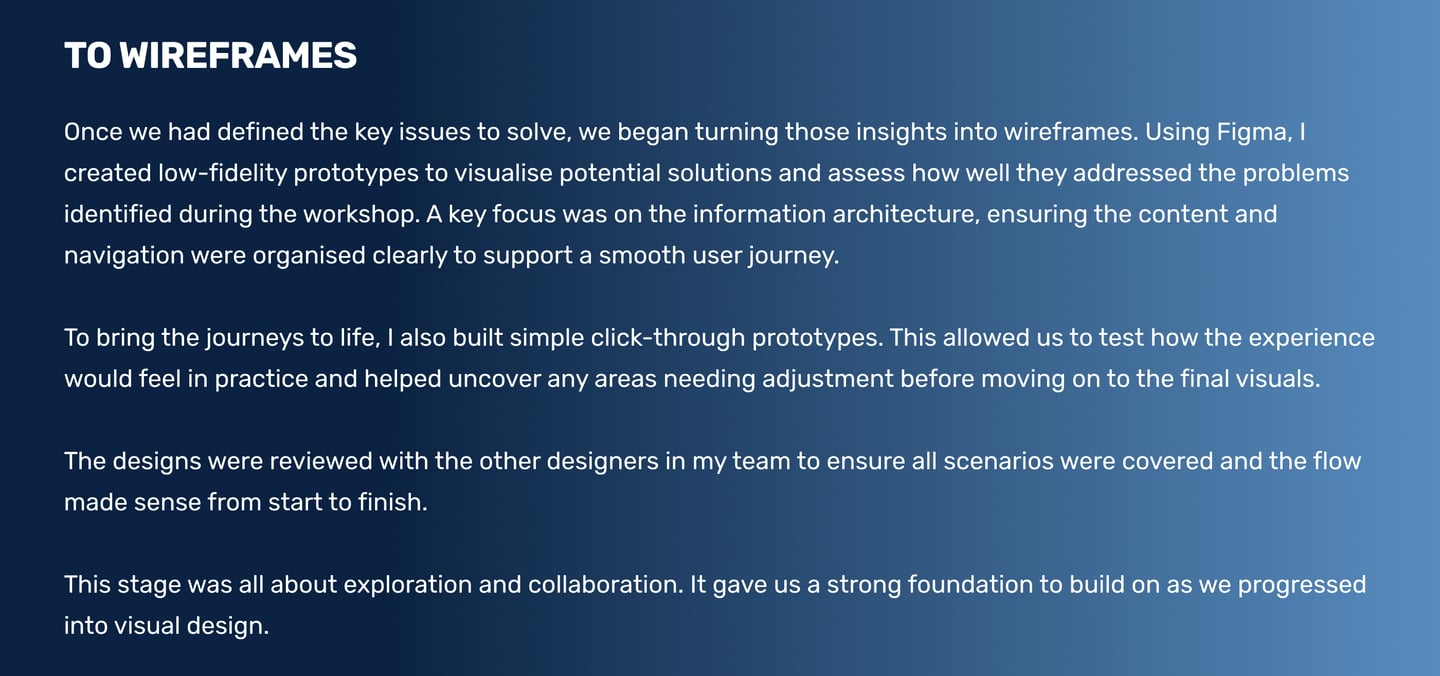 TO WIREFRAMES

Once we had defined the key issues to solve, we began turning those insights into wireframes. Using Figma, I created low-fidelity prototypes to visualise potential solutions and assess how well they addressed the problems identified during the workshop. A key focus was on the information architecture, ensuring the content and navigation were organised clearly to support a smooth user journey.

To bring the journeys to life, I also built simple click-through prototypes. This allowed us to test how the experience would feel in practice and helped uncover any areas needing adjustment before moving on to the final visuals.

The designs were reviewed with the other designers in my team to ensure all scenarios were covered and the flow made sense from start to finish.

This stage was all about exploration and collaboration. It gave us a strong foundation to build on as we progressed into visual design.